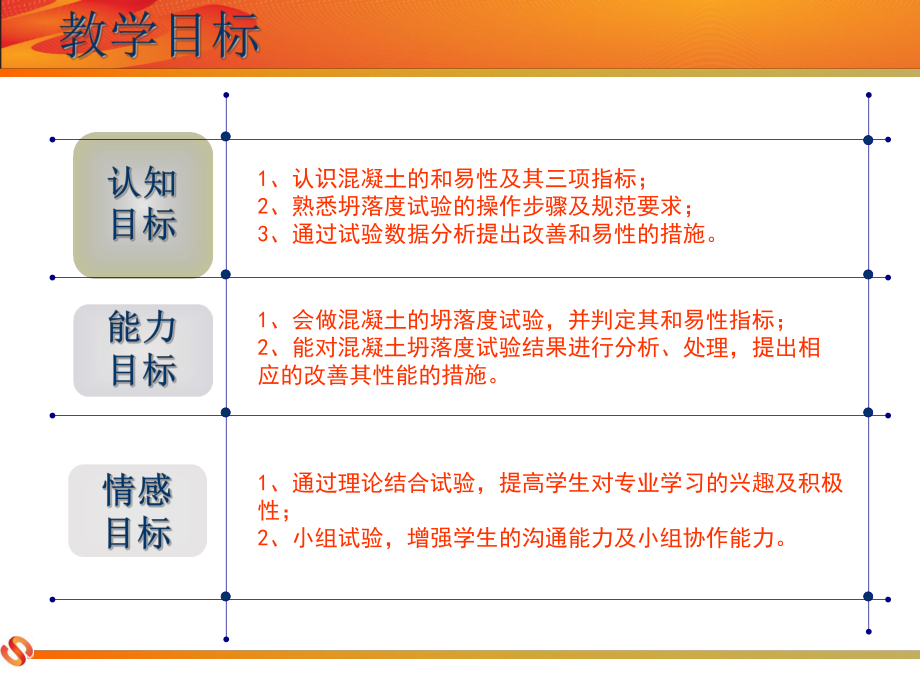 教学目标

认知目标

1、认识混凝土的和易性及其三项指标；
2、熟悉坍落度试验的操作步骤及规范要求；
3、通过试验数据分析提出改善和易性的措施。

能力目标

1、会做混凝土的坍落度试验，并判定其和易性指标；
2、能对混凝土坍落度试验结果进行分析、处理，提出相应的改善其性能的措施。

情感目标

1、通过理论结合试验，提高学生对专业学习的兴趣及积极性；
2、小组试验，增强学生的沟通能力及小组协作能力。